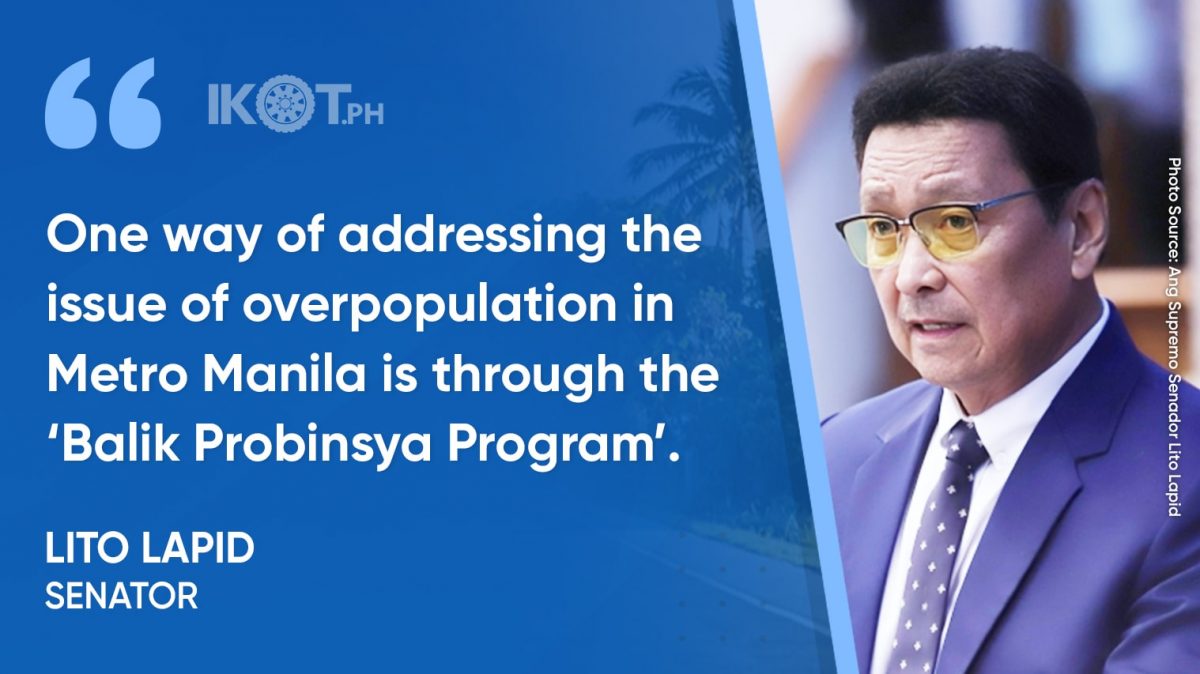 “

IKOT.PH

One way of addressing the issue of overpopulation in Metro Manila is through the ‘Balik Probinsya Program’.

LITO LAPID
SENATOR

Photo Source: Ang Supremo Senador Lito Lapid